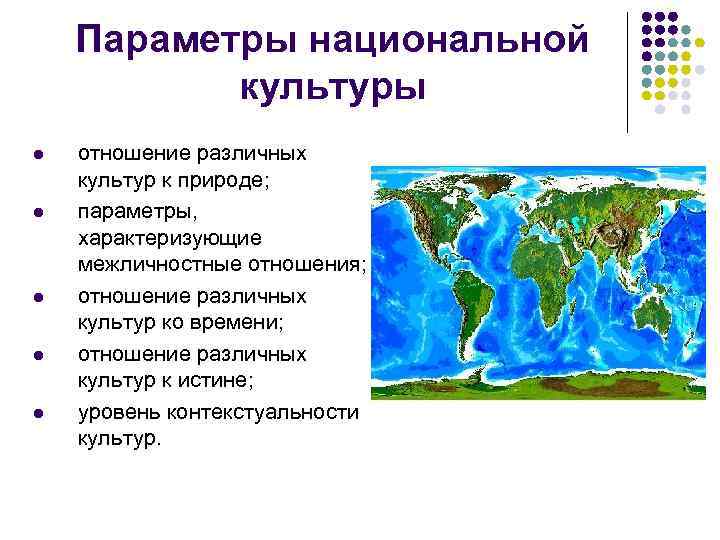 Параметры национальной культуры

- отношение различных культур к природе;
- параметры, характеризующие межличностные отношения;
- отношение различных культур ко времени;
- отношение различных культур к истине;
- уровень контекстуальности культур.